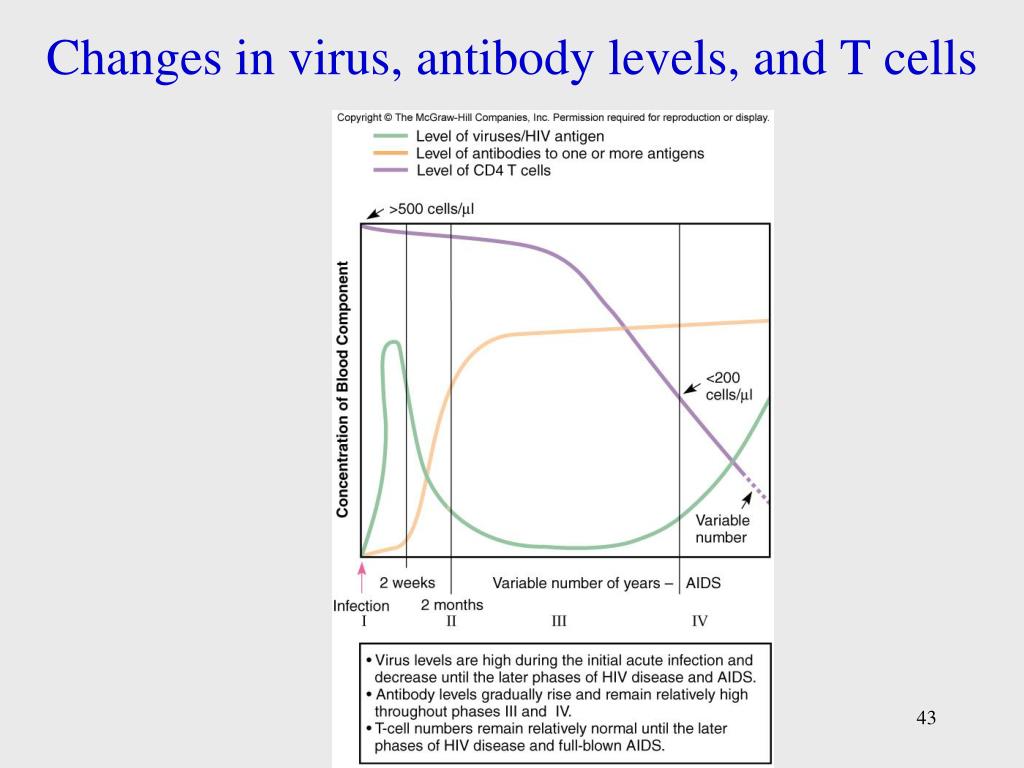 Changes in virus, antibody levels, and T cells

Copyright © The McGraw-Hill Companies, Inc. Permission required for reproduction or display.

Level of viruses/HIV antigen
Level of antibodies to one or more antigens
Level of CD4 T cells

>500 cells/μl

Concentration of Blood Component

<200 cells/μl

Variable number

Infection

2 weeks

2 months

Variable number of years –

AIDS

I

II

III

IV

• Virus levels are high during the initial acute infection and decrease until the later phases of HIV disease and AIDS.
• Antibody levels gradually rise and remain relatively high throughout phases III and IV.
• T-cell numbers remain relatively normal until the later phases of HIV disease and full-blown AIDS.

43